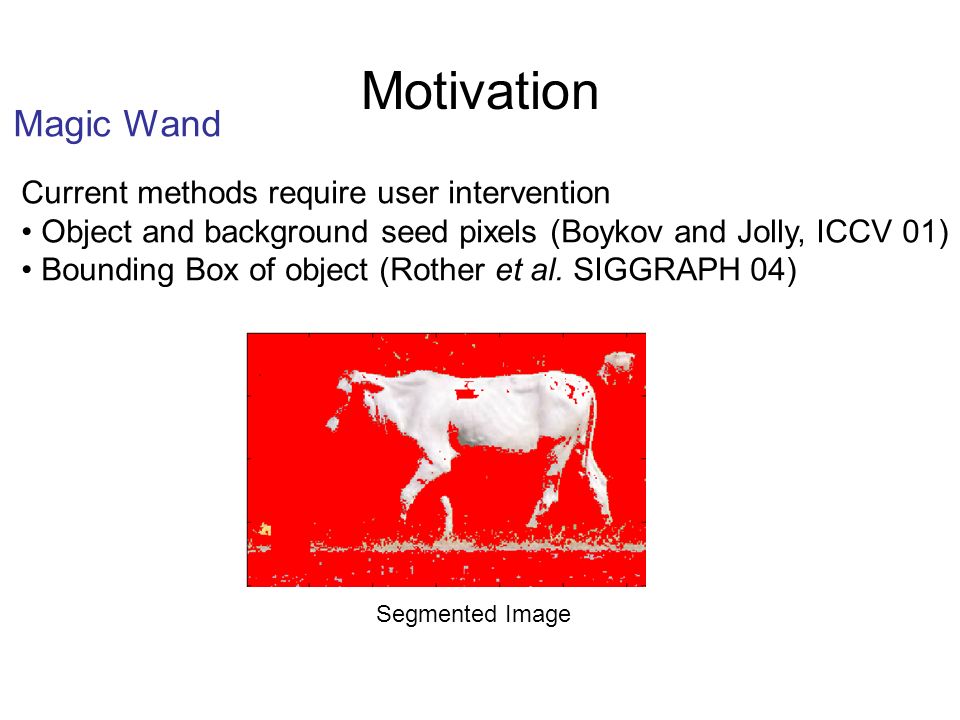 Motivation

Magic Wand

Current methods require user intervention
• Object and background seed pixels (Boykov and Jolly, ICCV 01)
• Bounding Box of object (Rother et al. SIGGRAPH 04)

Segmented Image